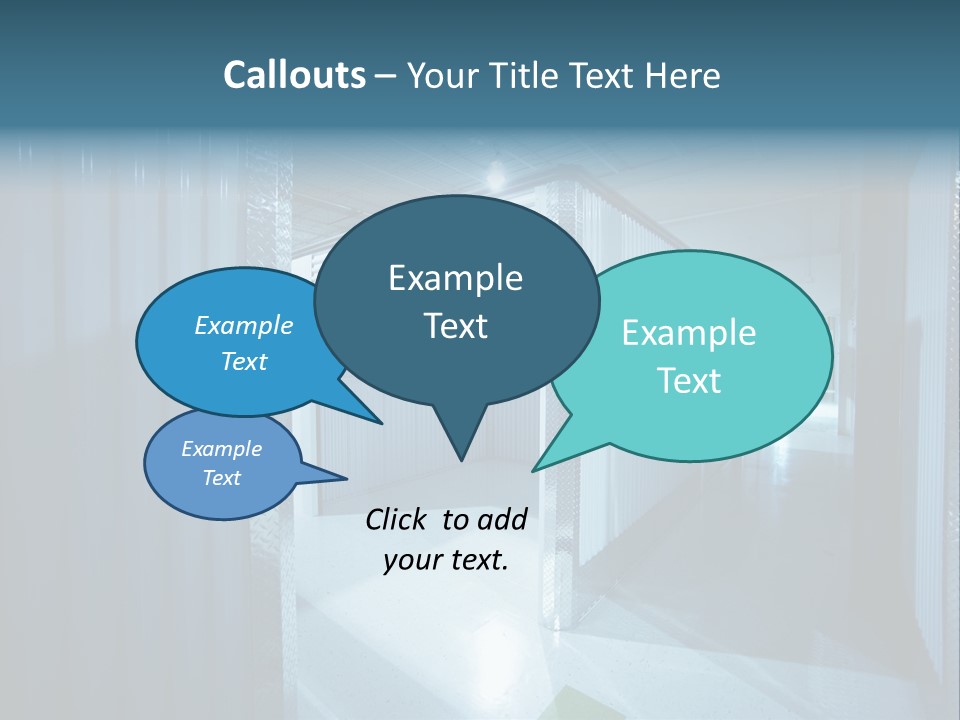 Callouts – Your Title Text Here

Example Text

Example Text

Example Text

Example Text

Click to add your text.